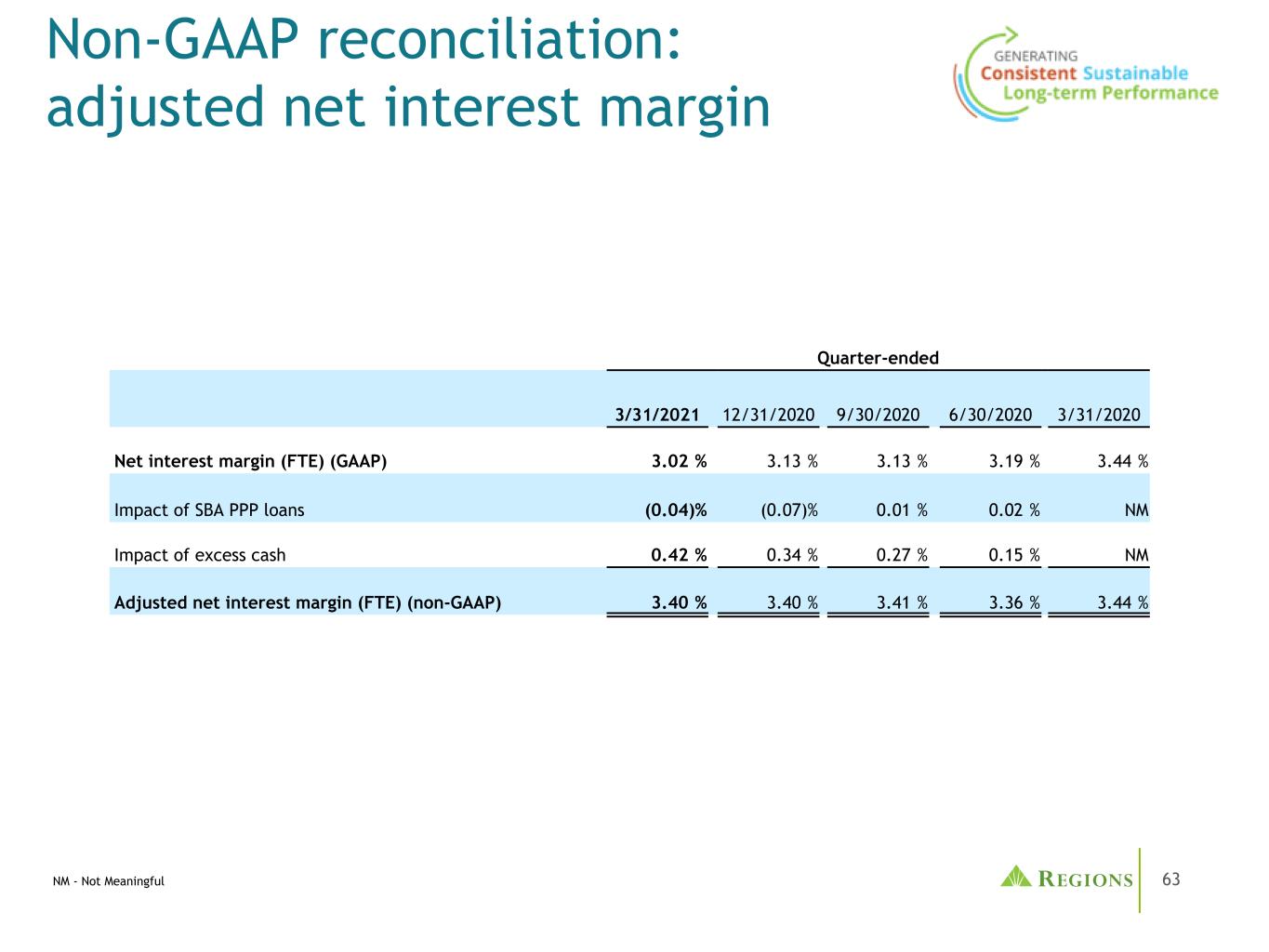 Non-GAAP reconciliation: adjusted net interest margin

GENERATING
Consistent Sustainable
Long-term Performance

Quarter-ended

| | 3/31/2021 | 12/31/2020 | 9/30/2020 | 6/30/2020 | 3/31/2020 |
|---|---|---|---|---|---|
| Net interest margin (FTE) (GAAP) | 3.02 % | 3.13 % | 3.13 % | 3.19 % | 3.44 % |
| Impact of SBA PPP loans | (0.04)% | (0.07)% | 0.01 % | 0.02 % | NM |
| Impact of excess cash | 0.42 % | 0.34 % | 0.27 % | 0.15 % | NM |
| Adjusted net interest margin (FTE) (non-GAAP) | 3.40 % | 3.40 % | 3.41 % | 3.36 % | 3.44 % |

NM - Not Meaningful

REGIONS

63